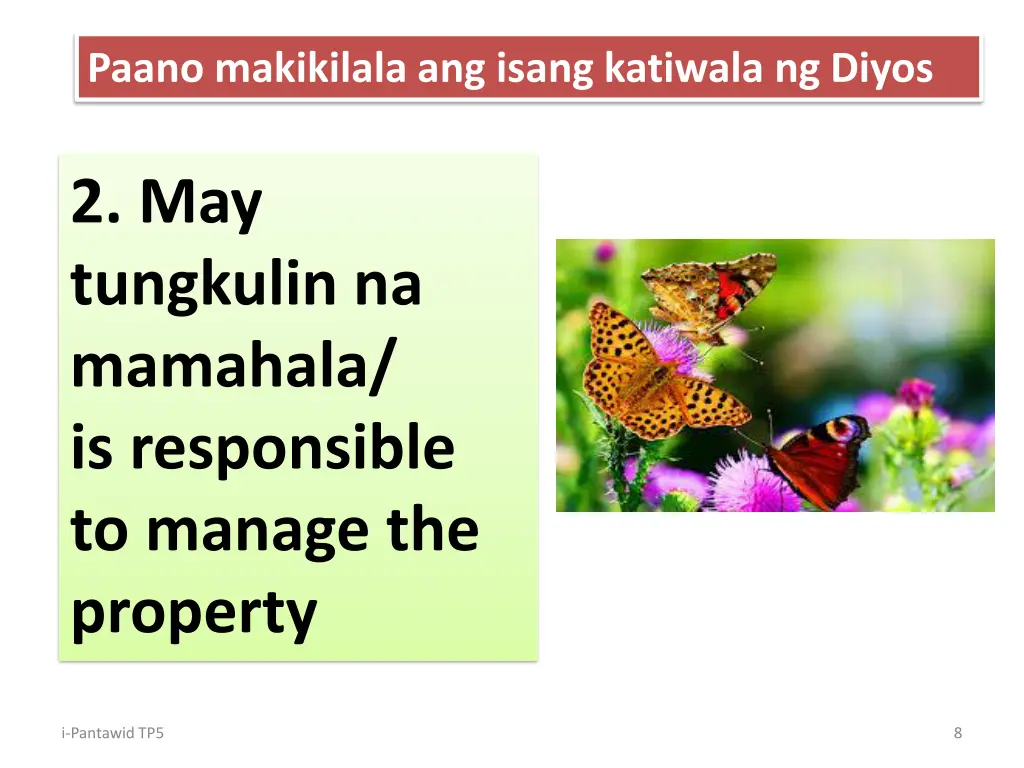 Paano makikilala ang isang katiwala ng Diyos

2. May tungkulin na mamahala/
is responsible to manage the property

i-Pantawid TP5

8